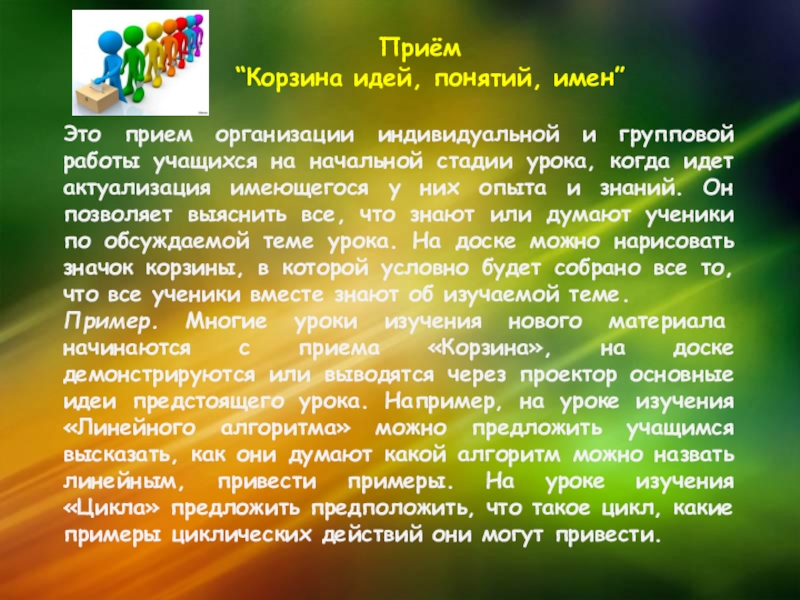 Приём
“Корзина идей, понятий, имен”

Это прием организации индивидуальной и групповой работы учащихся на начальной стадии урока, когда идет актуализация имеющегося у них опыта и знаний. Он позволяет выяснить все, что знают или думают ученики по обсуждаемой теме урока. На доске можно нарисовать значок корзины, в которой условно будет собрано все то, что все ученики вместе знают об изучаемой теме.

Пример. Многие уроки изучения нового материала начинаются с приема «Корзина», на доске демонстрируются или выводятся через проектор основные идеи предстоящего урока. Например, на уроке изучения «Линейного алгоритма» можно предложить учащимся высказать, как они думают какой алгоритм можно назвать линейным, привести примеры. На уроке изучения «Цикла» предложить предположить, что такое цикл, какие примеры циклических действий они могут привести.